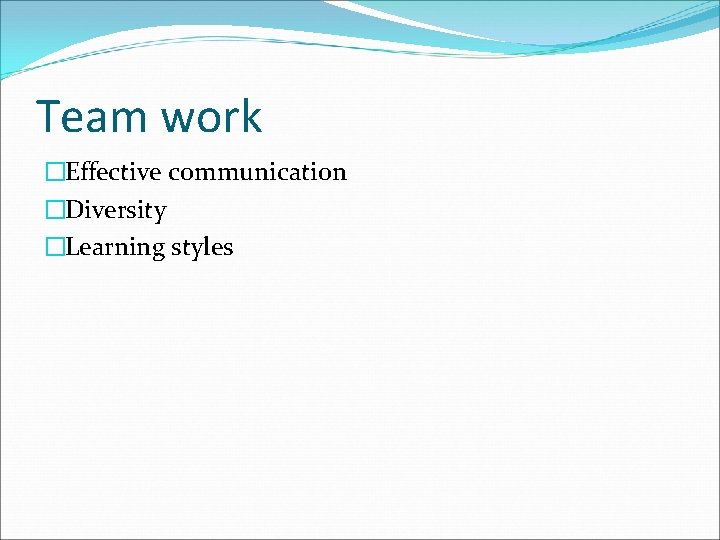 Team work

□Effective communication
□Diversity
□Learning styles